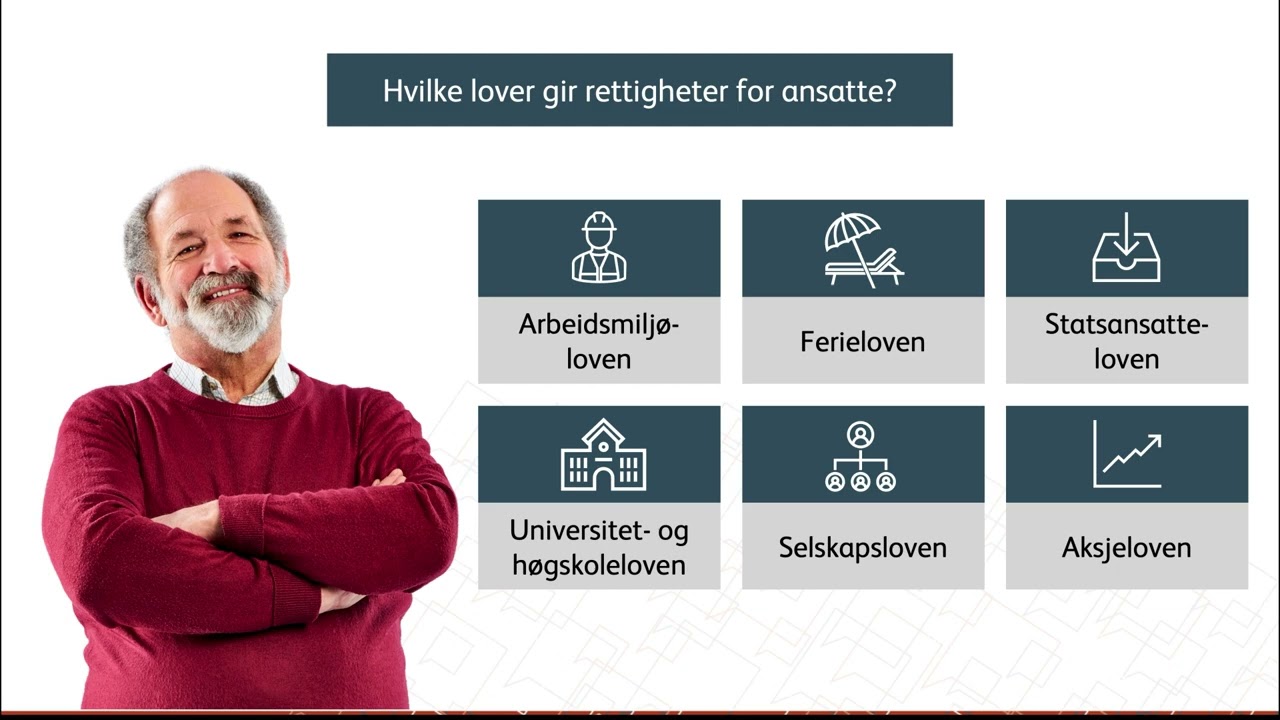 Hvilke lover gir rettigheter for ansatte?

Arbeidsmiljøloven

Ferieloven

Statsansatteloven

Universitet- og høgskoleloven

Selskapsloven

Aksjeloven